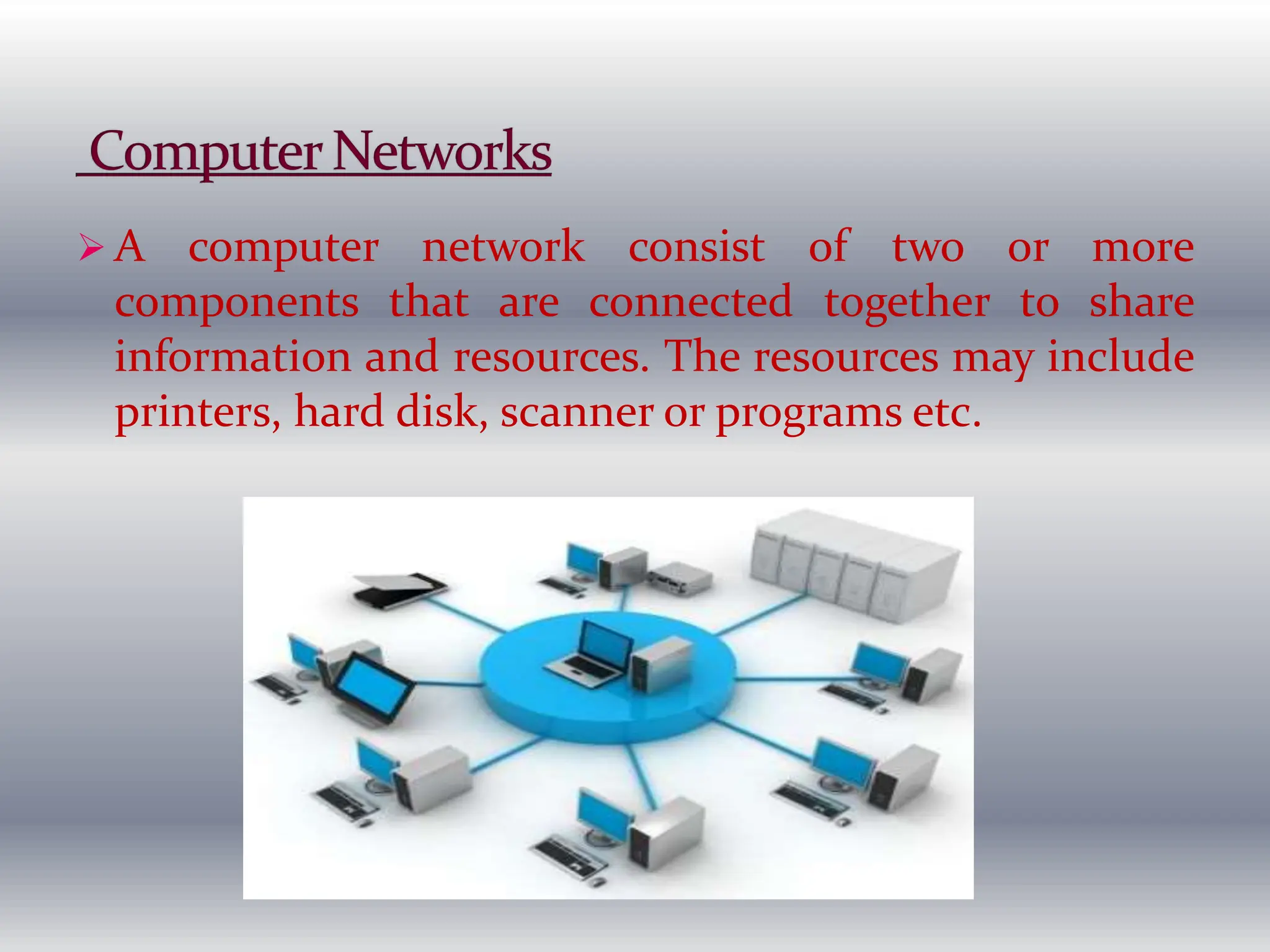 Computer Networks

➢ A computer network consist of two or more components that are connected together to share information and resources. The resources may include printers, hard disk, scanner or programs etc.